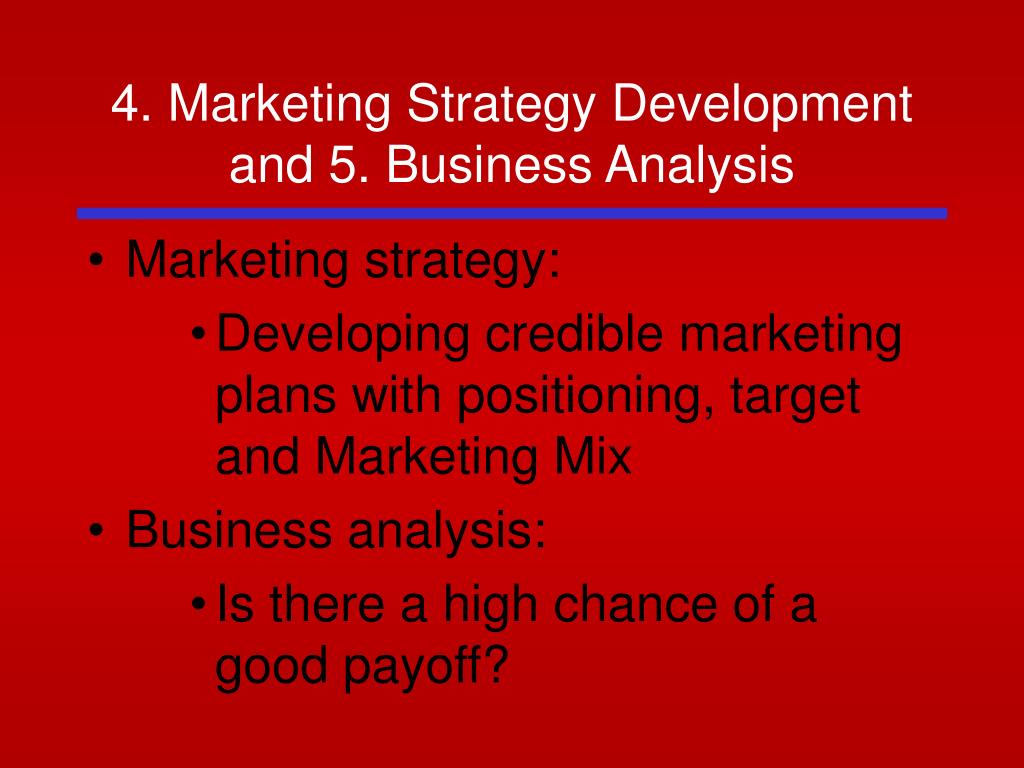 4. Marketing Strategy Development and 5. Business Analysis

• Marketing strategy:
  • Developing credible marketing plans with positioning, target and Marketing Mix
• Business analysis:
  • Is there a high chance of a good payoff?